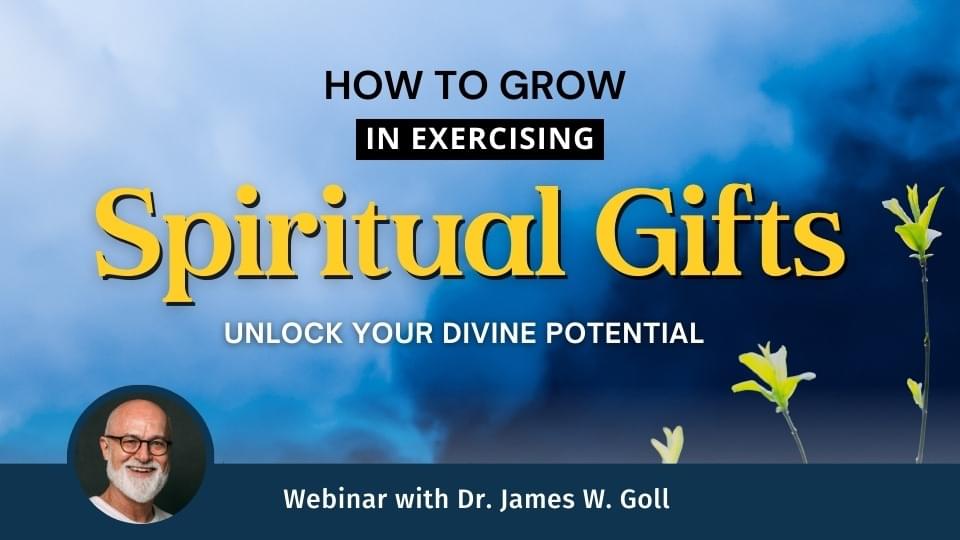 HOW TO GROW
IN EXERCISING
Spiritual Gifts
UNLOCK YOUR DIVINE POTENTIAL

Webinar with Dr. James W. Goll